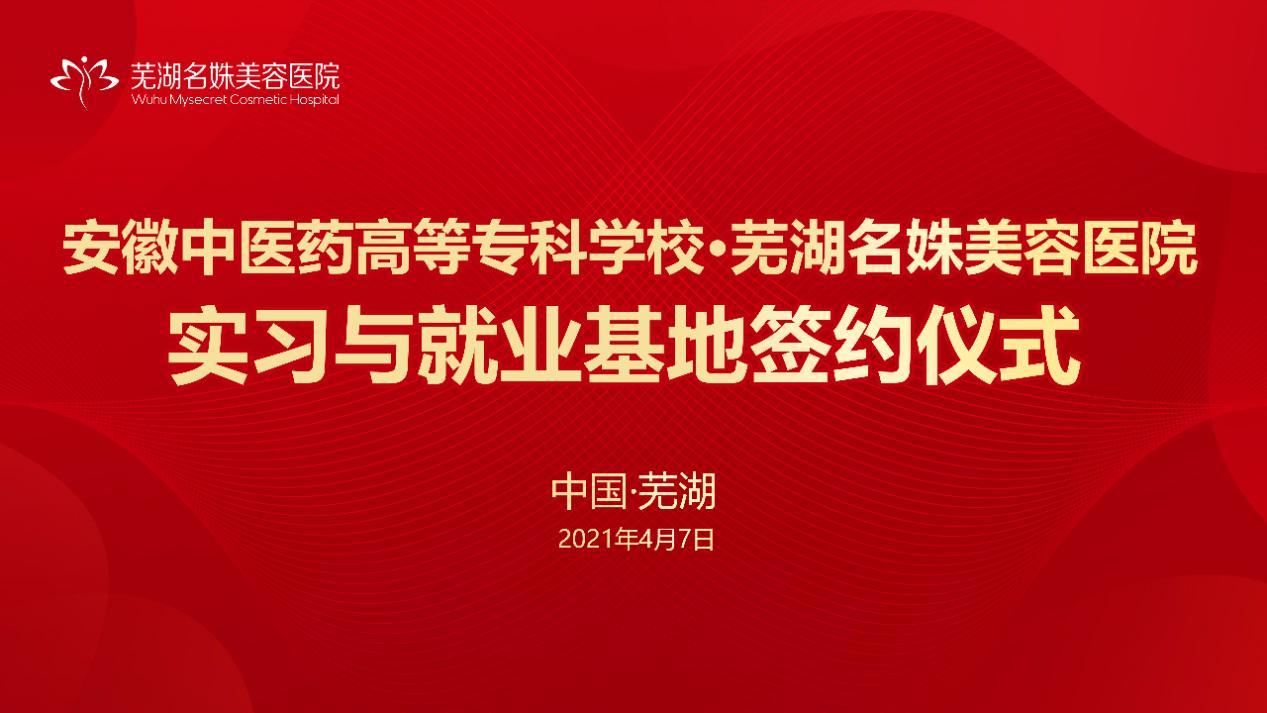 芜湖名姝美容医院
Wuhu Mysecret Cosmetic Hospital

安徽中医药高等专科学校·芜湖名姝美容医院
实习与就业基地签约仪式

中国·芜湖
2021年4月7日